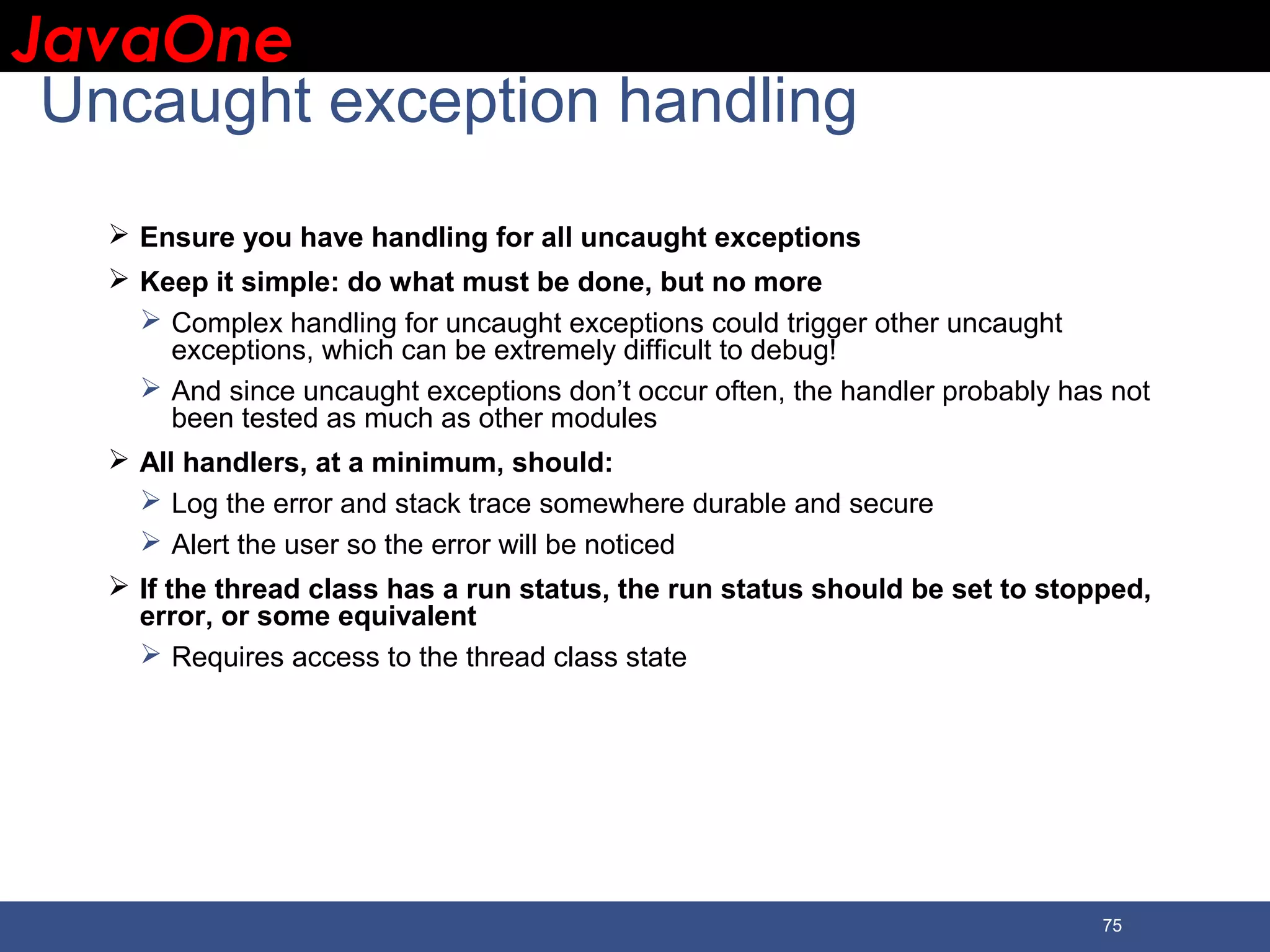 JavaOne

Uncaught exception handling

➢ Ensure you have handling for all uncaught exceptions

➢ Keep it simple: do what must be done, but no more

➢ Complex handling for uncaught exceptions could trigger other uncaught exceptions, which can be extremely difficult to debug!

➢ And since uncaught exceptions don’t occur often, the handler probably has not been tested as much as other modules

➢ All handlers, at a minimum, should:

➢ Log the error and stack trace somewhere durable and secure

➢ Alert the user so the error will be noticed

➢ If the thread class has a run status, the run status should be set to stopped, error, or some equivalent

➢ Requires access to the thread class state

75